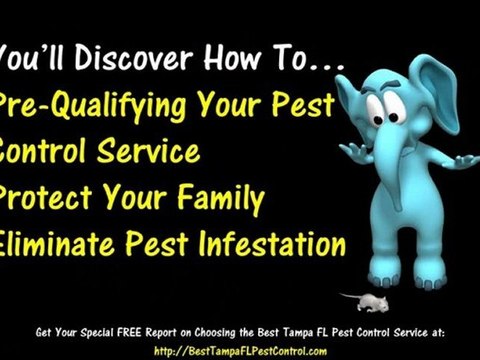 You'll Discover How To...
Pre-Qualifying Your Pest Control Service
Protect Your Family
Eliminate Pest Infestation

Get Your Special FREE Report on Choosing the Best Tampa FL Pest Control Service at:
http://BestTampaFLPestControl.com